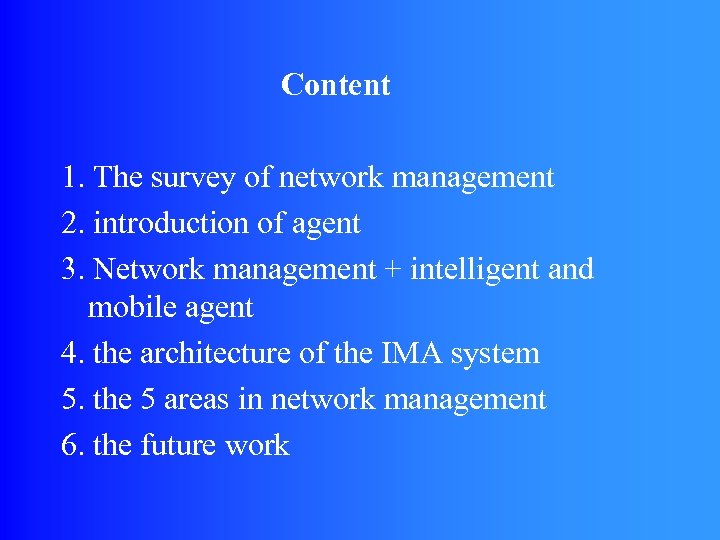 Content

1. The survey of network management
2. introduction of agent
3. Network management + intelligent and mobile agent
4. the architecture of the IMA system
5. the 5 areas in network management
6. the future work